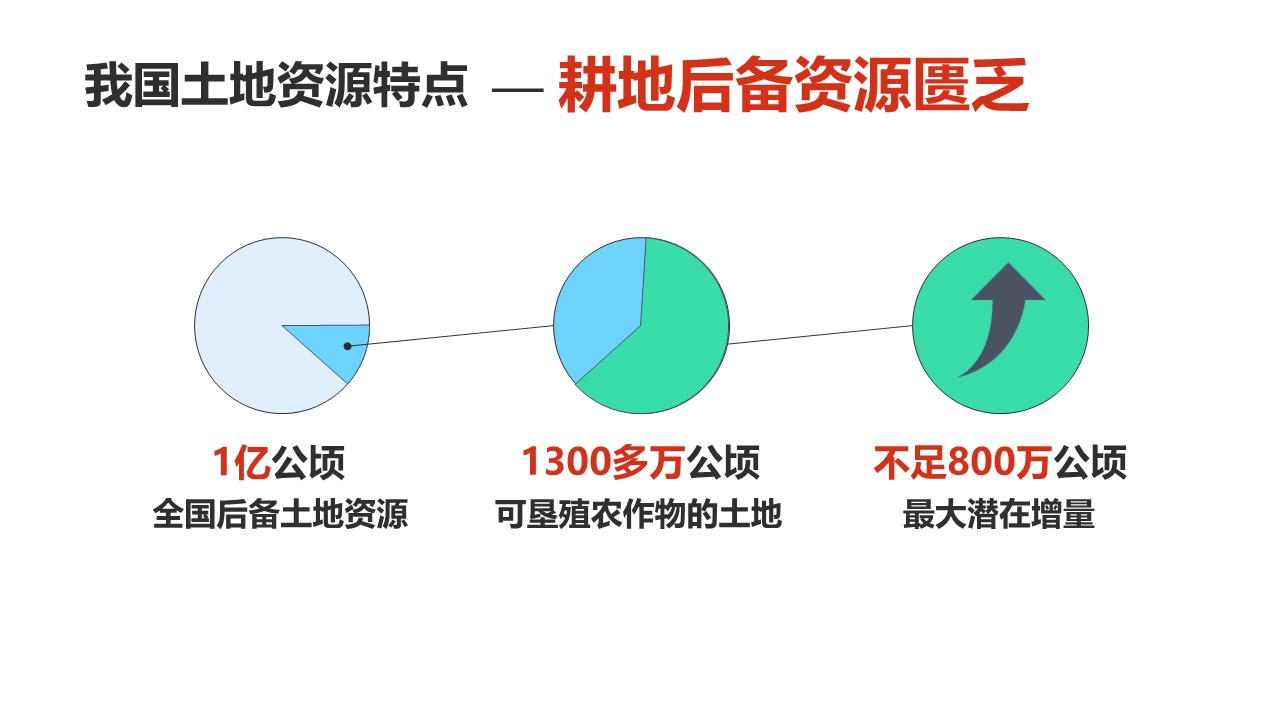 我国土地资源特点 — 耕地后备资源匮乏

1亿公顷
全国后备土地资源

1300多万公顷
可垦殖农作物的土地

不足800万公顷
最大潜在增量